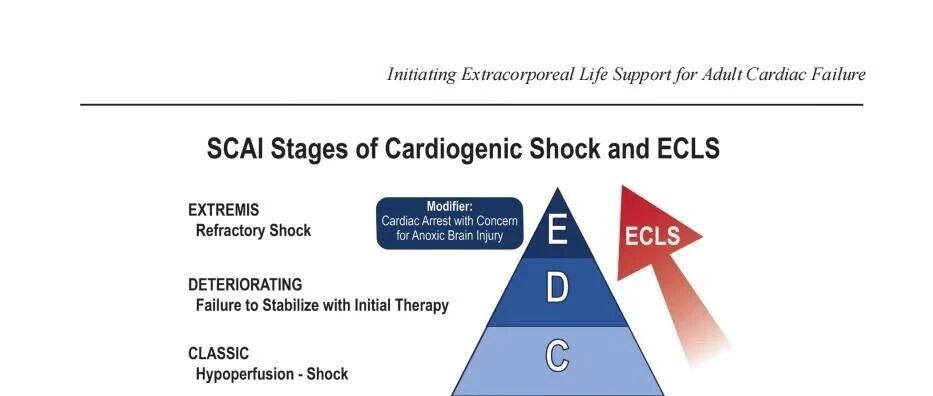 Initiating Extracorporeal Life Support for Adult Cardiac Failure

SCAI Stages of Cardiogenic Shock and ECLS

EXTREMIS
Refractory Shock

Modifier:
Cardiac Arrest with Concern for Anoxic Brain Injury

E

ECLS

DETERIORATING
Failure to Stabilize with Initial Therapy

D

CLASSIC
Hypoperfusion - Shock

C